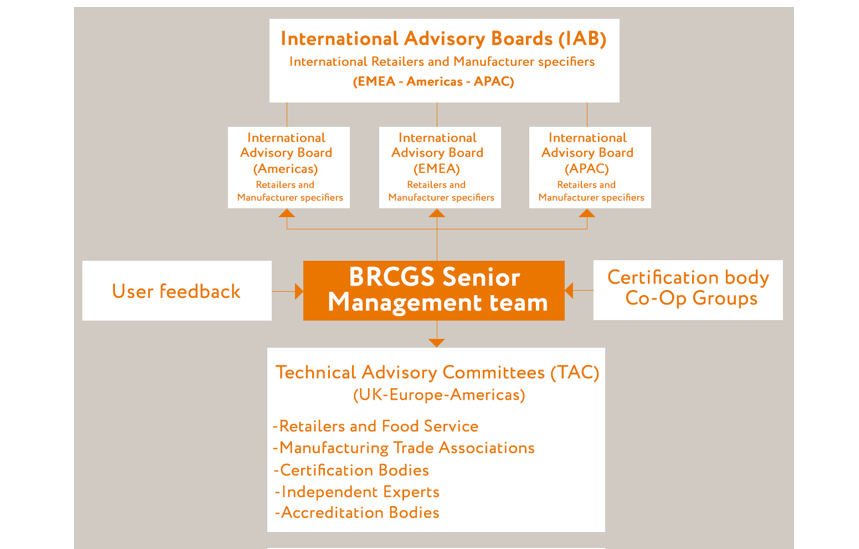 International Advisory Boards (IAB)
International Retailers and Manufacturer specifiers
(EMEA - Americas - APAC)

International Advisory Board (Americas)
Retailers and Manufacturer specifiers

International Advisory Board (EMEA)
Retailers and Manufacturer specifiers

International Advisory Board (APAC)
Retailers and Manufacturer specifiers

User feedback

BRCGS Senior Management team

Certification body Co-Op Groups

Technical Advisory Committees (TAC)
(UK-Europe-Americas)

-Retailers and Food Service
-Manufacturing Trade Associations
-Certification Bodies
-Independent Experts
-Accreditation Bodies